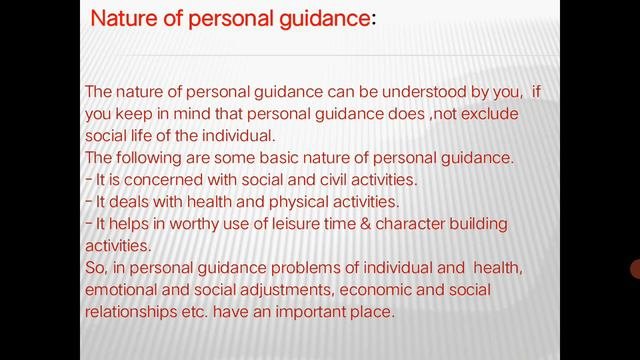 Nature of personal guidance:

The nature of personal guidance can be understood by you, if you keep in mind that personal guidance does ,not exclude social life of the individual.
The following are some basic nature of personal guidance.
- It is concerned with social and civil activities.
- It deals with health and physical activities.
- It helps in worthy use of leisure time & character building activities.
So, in personal guidance problems of individual and health, emotional and social adjustments, economic and social relationships etc. have an important place.